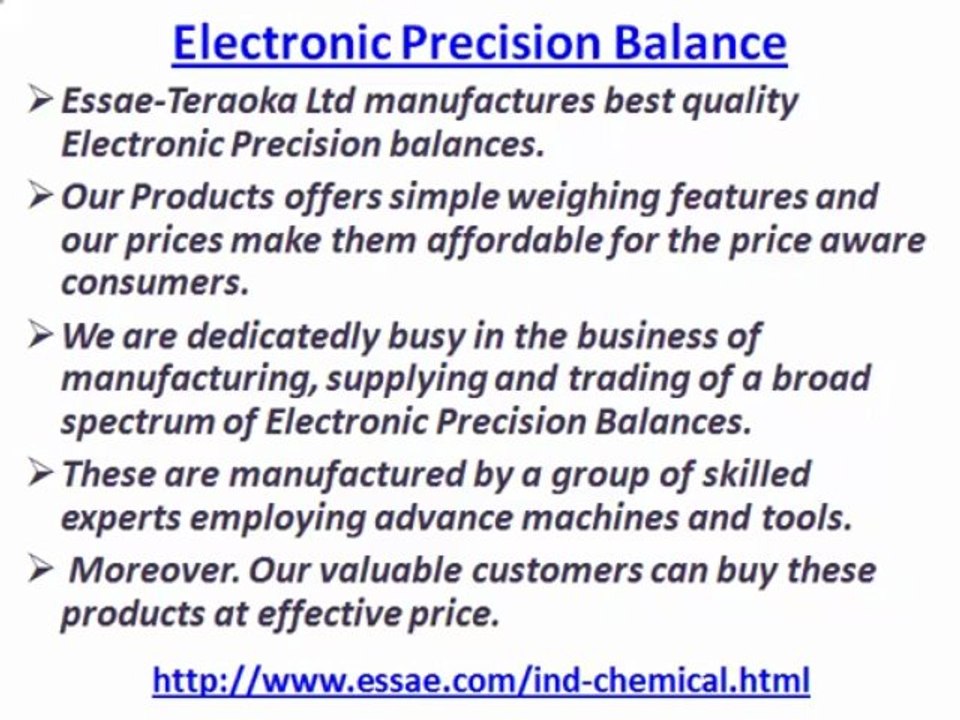 Electronic Precision Balance

➢ Essae-Teraoka Ltd manufactures best quality Electronic Precision balances.

➢ Our Products offers simple weighing features and our prices make them affordable for the price aware consumers.

➢ We are dedicatedly busy in the business of manufacturing, supplying and trading of a broad spectrum of Electronic Precision Balances.

➢ These are manufactured by a group of skilled experts employing advance machines and tools.

➢ Moreover. Our valuable customers can buy these products at effective price.

http://www.essae.com/ind-chemical.html